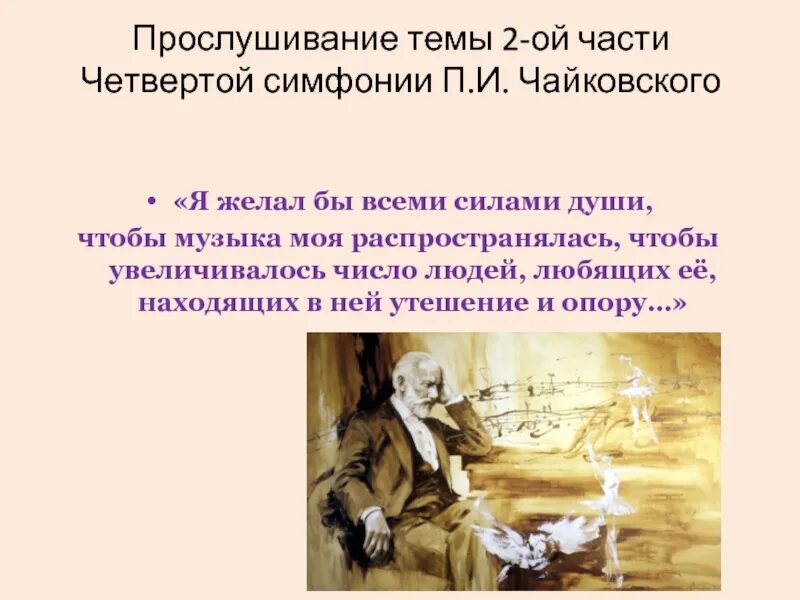 Прослушивание темы 2-ой части Четвертой симфонии П.И. Чайковского

• «Я желал бы всеми силами души, чтобы музыка моя распространялась, чтобы увеличивалось число людей, любящих её, находящих в ней утешение и опору...»